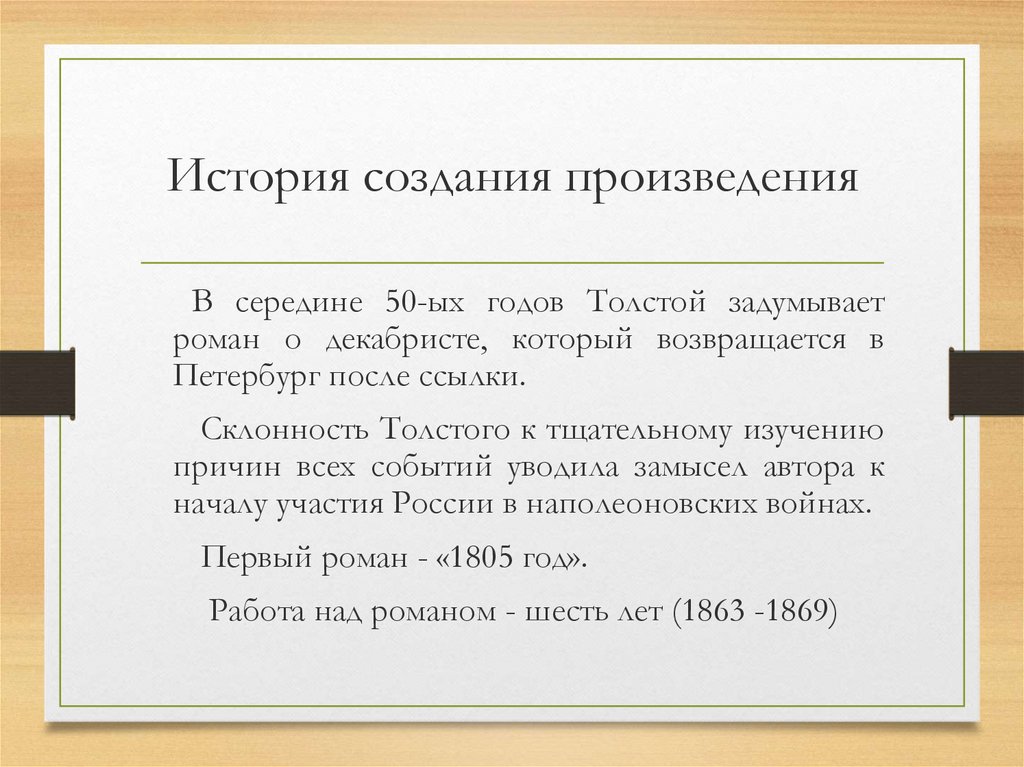 История создания произведения

В середине 50-ых годов Толстой задумывает роман о декабристе, который возвращается в Петербург после ссылки.

Склонность Толстого к тщательному изучению причин всех событий уводила замысел автора к началу участия России в наполеоновских войнах.

Первый роман - «1805 год».

Работа над романом - шесть лет (1863 -1869)